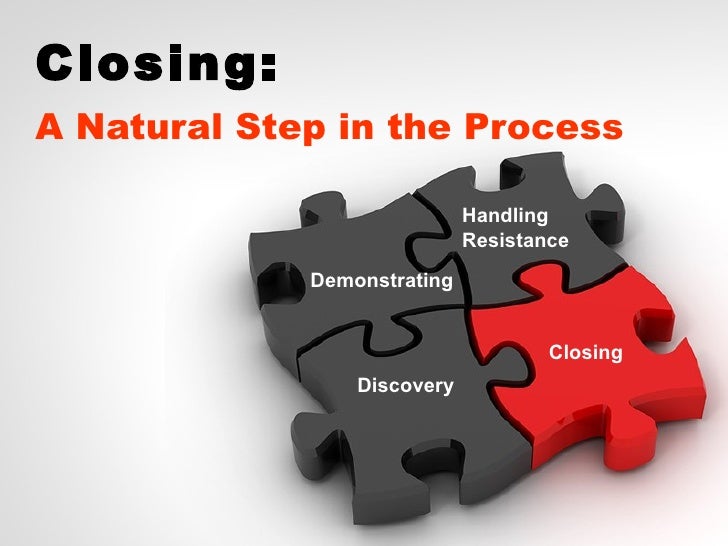 Closing:

A Natural Step in the Process

Handling Resistance

Demonstrating

Closing

Discovery